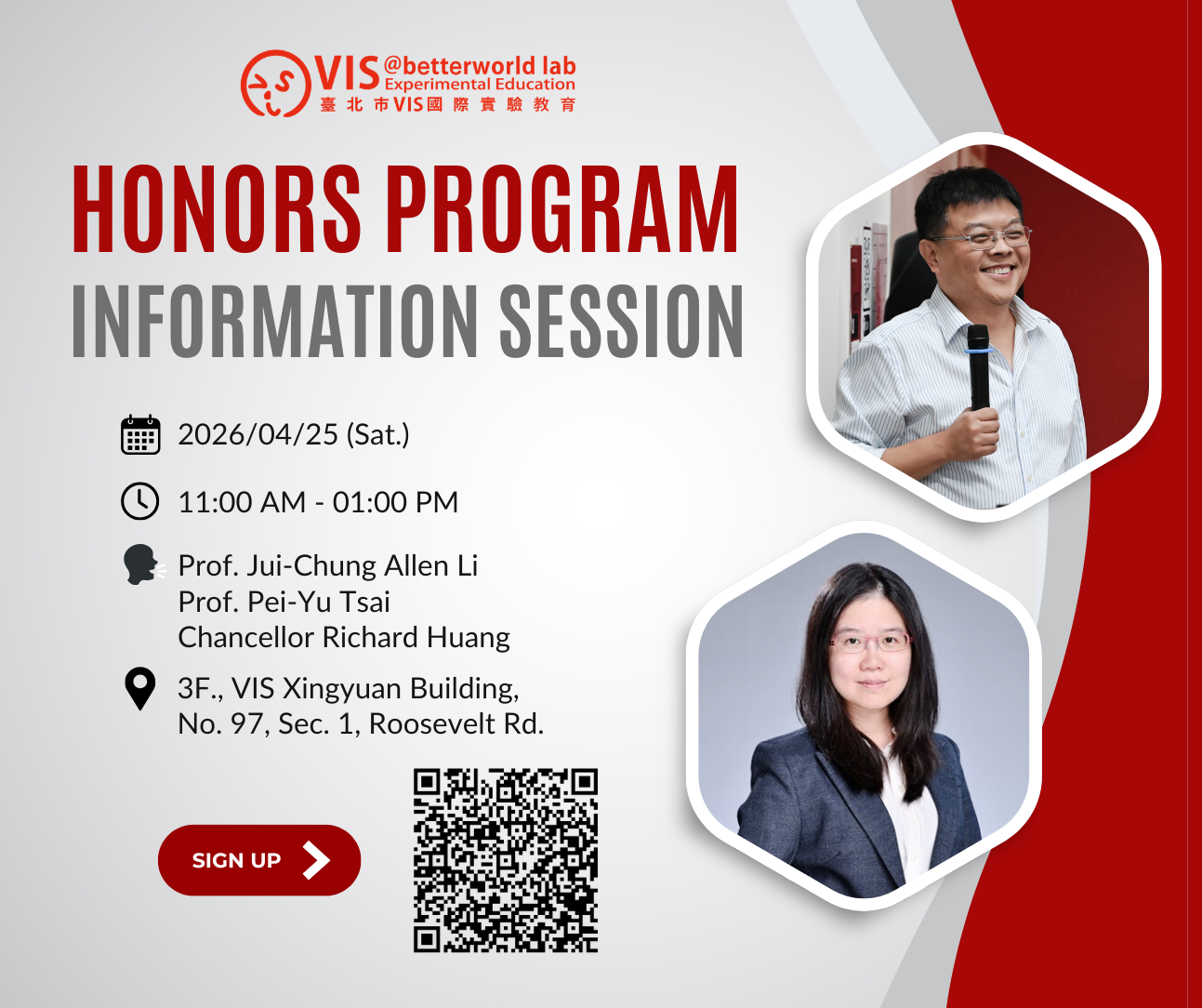 VIS @betterworld lab
Experimental Education
臺北市VIS國際實驗教育

HONORS PROGRAM
INFORMATION SESSION

2026/04/25 (Sat.)

11:00 AM - 01:00 PM

Prof. Jui-Chung Allen Li
Prof. Pei-Yu Tsai
Chancellor Richard Huang

3F., VIS Xingyuan Building,
No. 97, Sec. 1, Roosevelt Rd.

SIGN UP